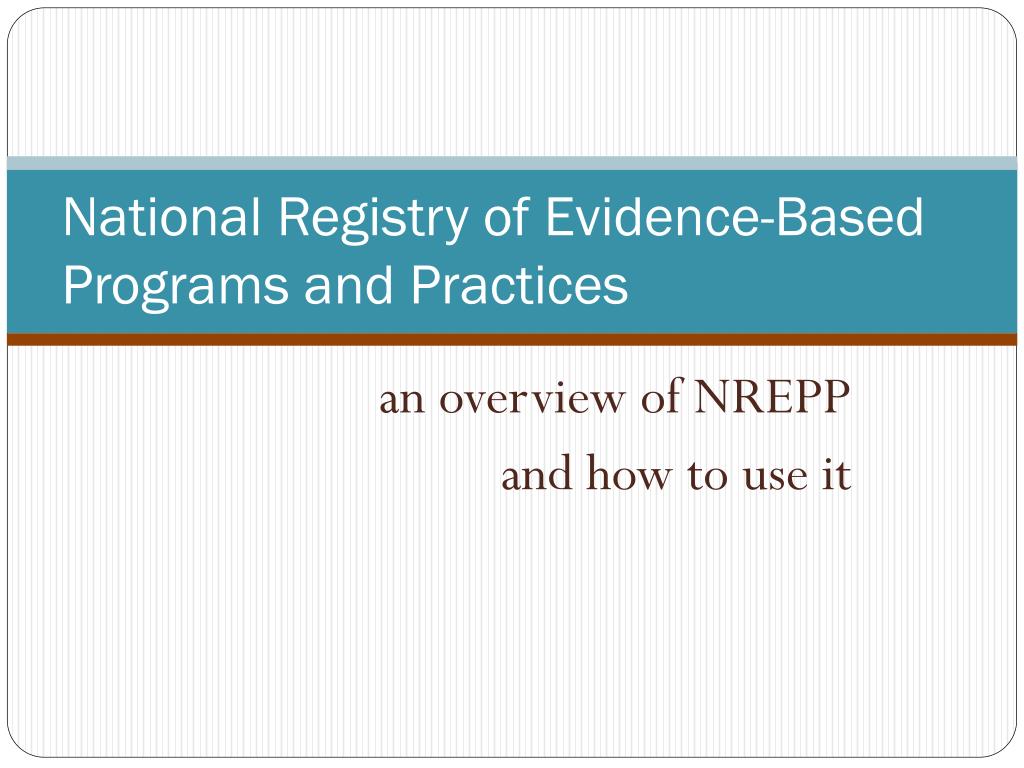 National Registry of Evidence-Based Programs and Practices

an overview of NREPP

and how to use it